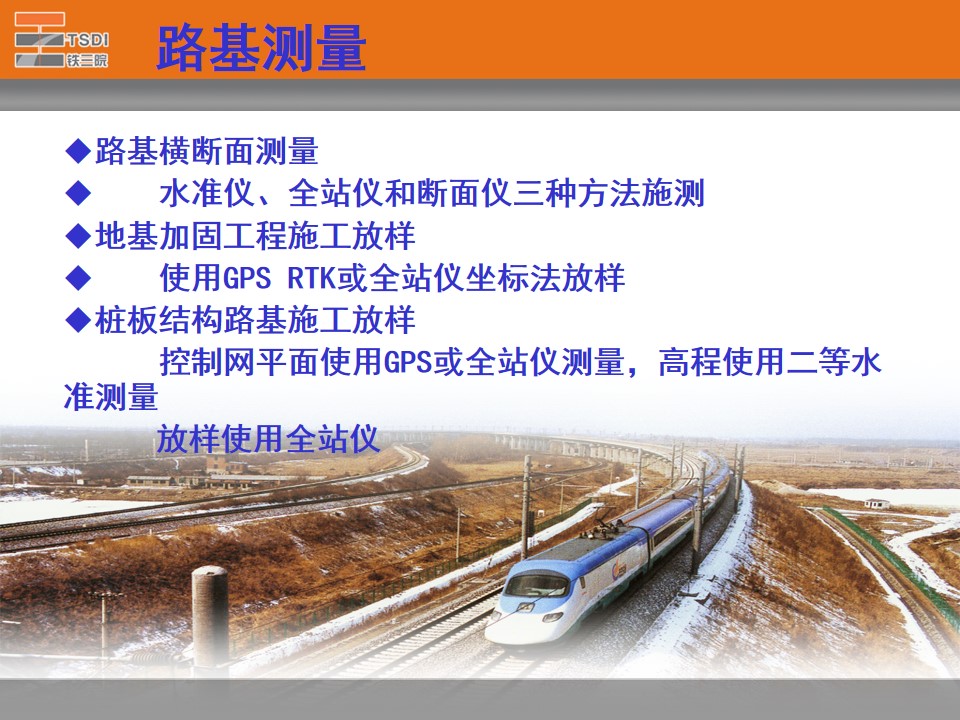 TSDI
铁三院

路基测量

◆路基横断面测量
◆ 水准仪、全站仪和断面仪三种方法施测
◆地基加固工程施工放样
◆ 使用GPS RTK或全站仪坐标法放样
◆桩板结构路基施工放样
控制网平面使用GPS或全站仪测量，高程使用二等水准测量
放样使用全站仪